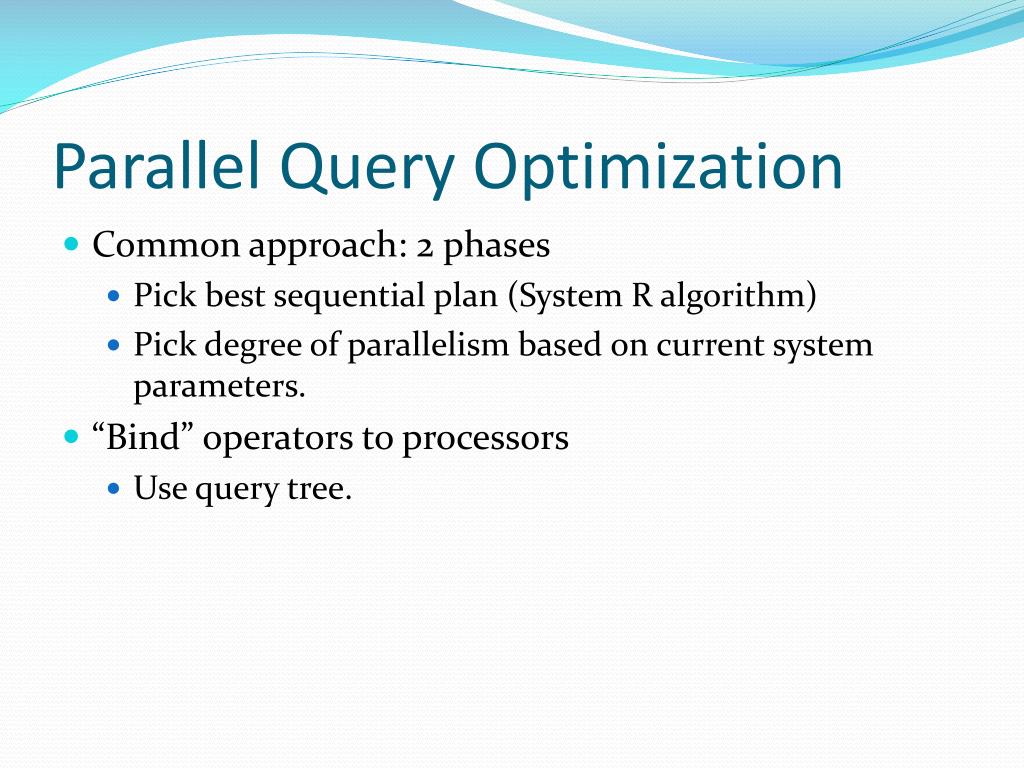 Parallel Query Optimization

- Common approach: 2 phases
  - Pick best sequential plan (System R algorithm)
  - Pick degree of parallelism based on current system parameters.
- “Bind” operators to processors
  - Use query tree.